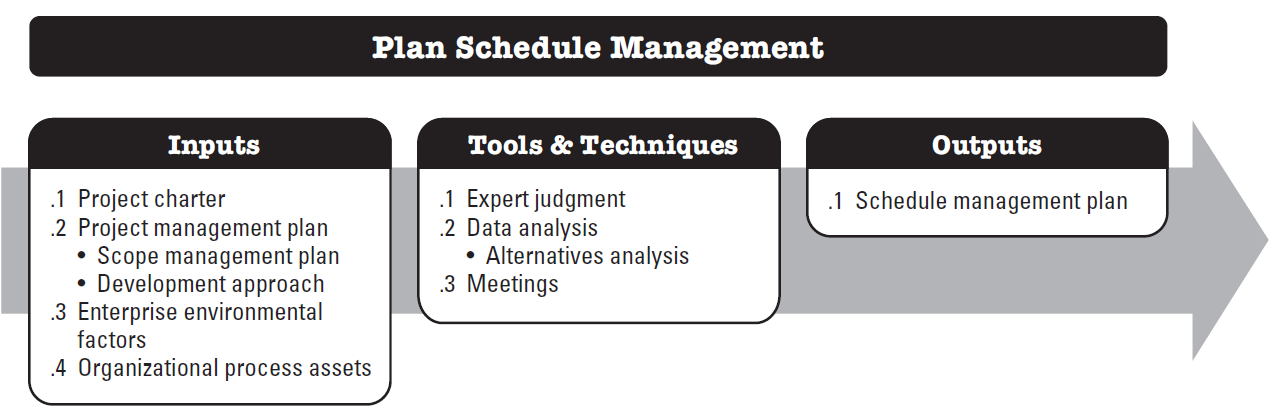 Plan Schedule Management

Inputs

.1 Project charter
.2 Project management plan
• Scope management plan
• Development approach
.3 Enterprise environmental factors
.4 Organizational process assets

Tools & Techniques

.1 Expert judgment
.2 Data analysis
• Alternatives analysis
.3 Meetings

Outputs

.1 Schedule management plan